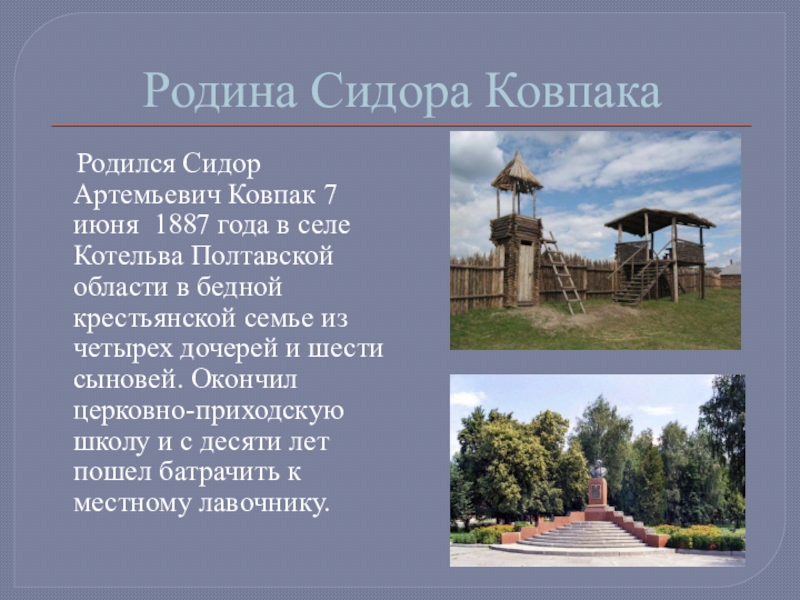 Родина Сидора Ковпака

Родился Сидор Артемьевич Ковпак 7 июня 1887 года в селе Котельва Полтавской области в бедной крестьянской семье из четырех дочерей и шести сыновей. Окончил церковно-приходскую школу и с десяти лет пошел батрачить к местному лавочнику.